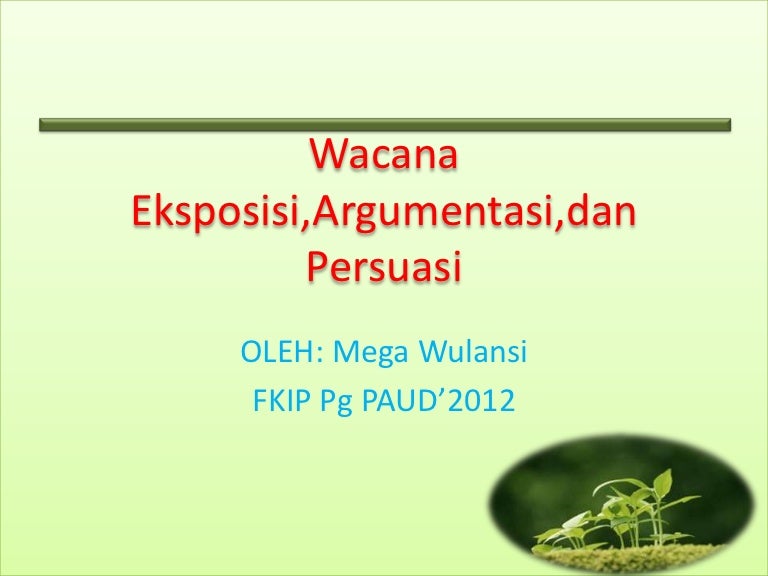 Wacana Eksposisi,Argumentasi,dan Persuasi

OLEH: Mega Wulansi

FKIP Pg PAUD’2012